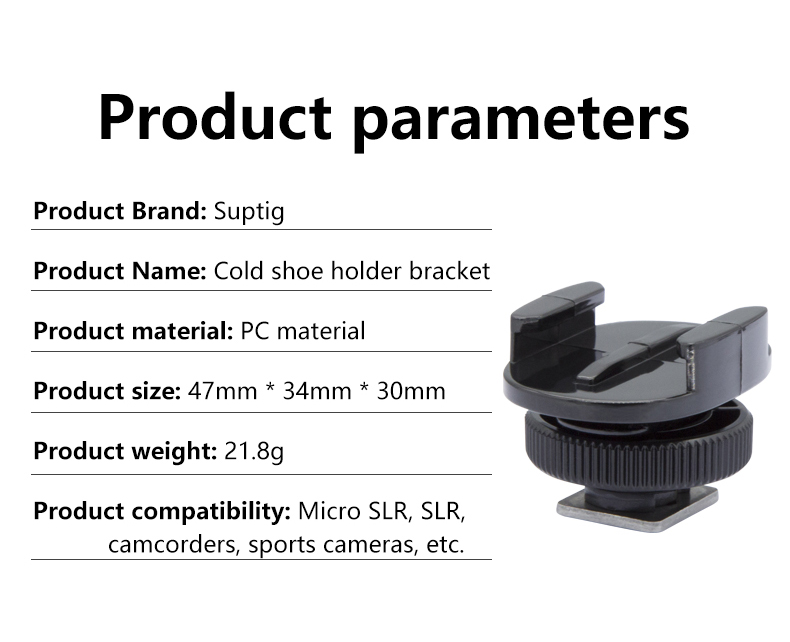 Product parameters

Product Brand: Suptig

Product Name: Cold shoe holder bracket

Product material: PC material

Product size: 47mm * 34mm * 30mm

Product weight: 21.8g

Product compatibility: Micro SLR, SLR, camcorders, sports cameras, etc.